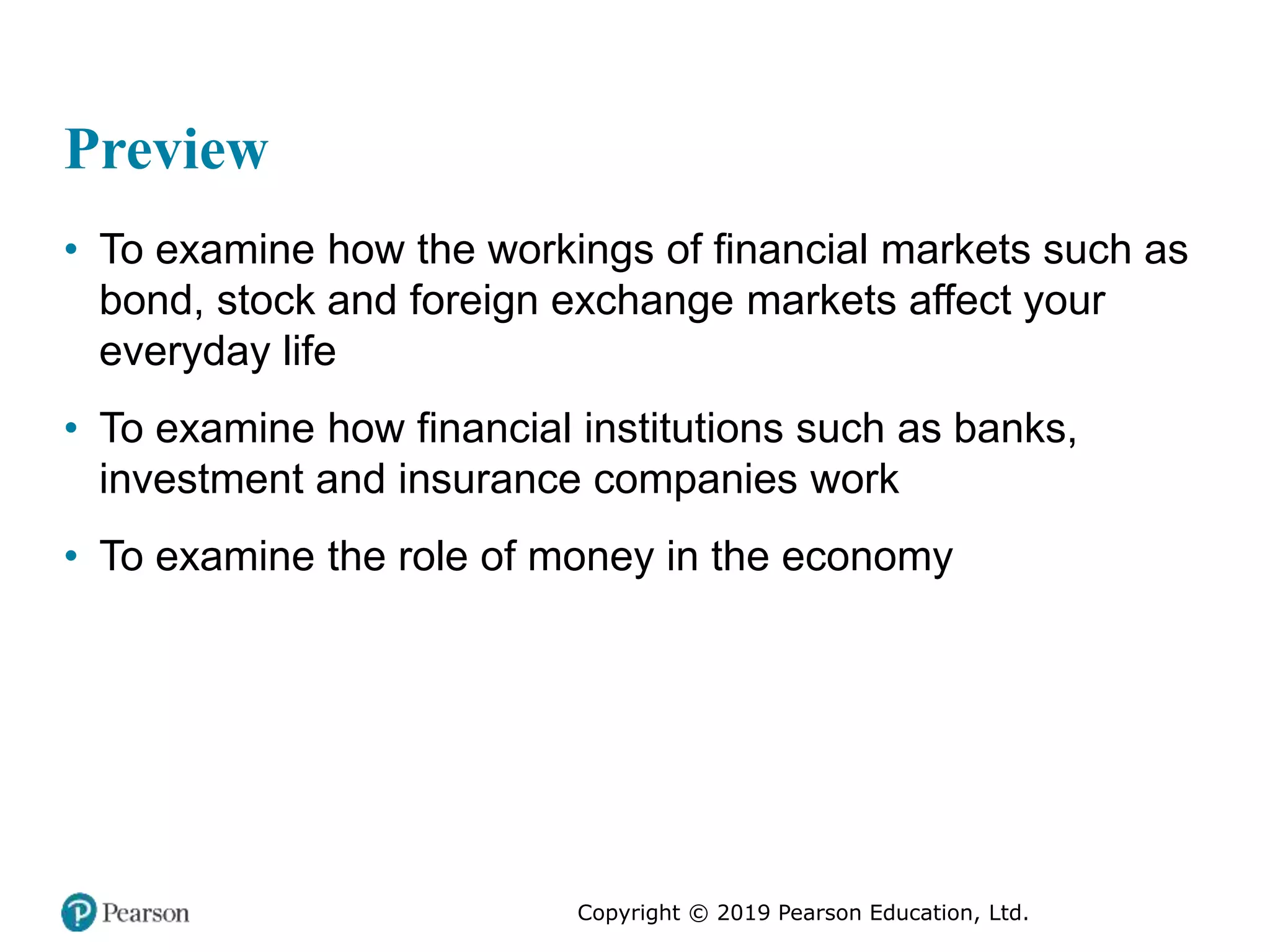 Preview

• To examine how the workings of financial markets such as bond, stock and foreign exchange markets affect your everyday life

• To examine how financial institutions such as banks, investment and insurance companies work

• To examine the role of money in the economy

Pearson

Copyright © 2019 Pearson Education, Ltd.